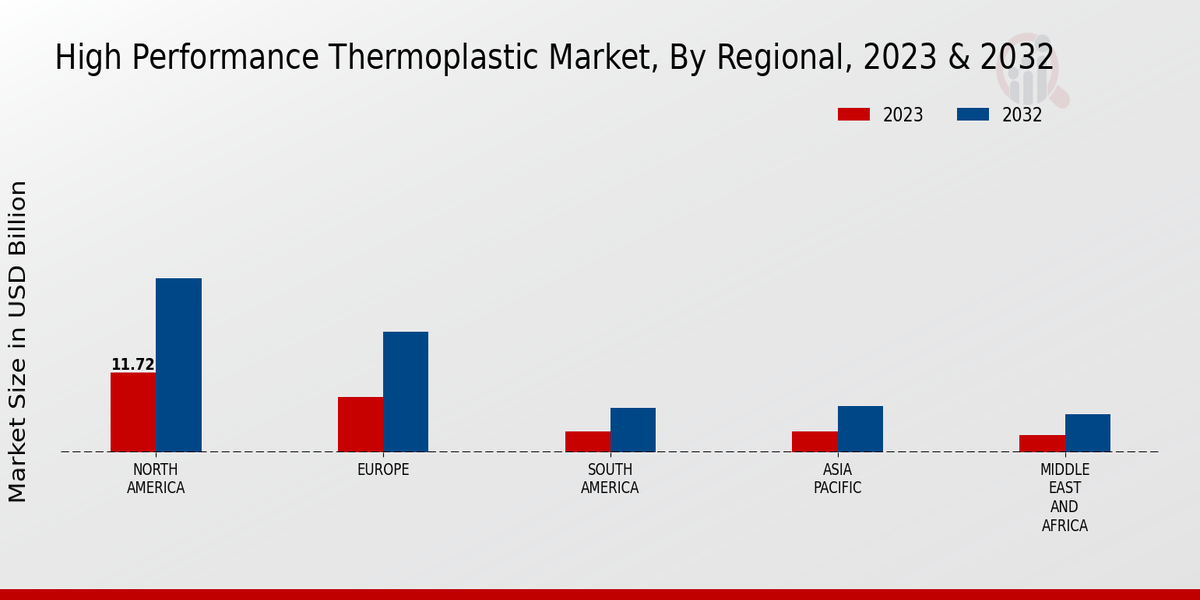 High Performance Thermoplastic Market, By Regional, 2023 & 2032

2023
2032

Market Size in USD Billion

11.72

NORTH AMERICA
EUROPE
SOUTH AMERICA
ASIA PACIFIC
MIDDLE EAST AND AFRICA